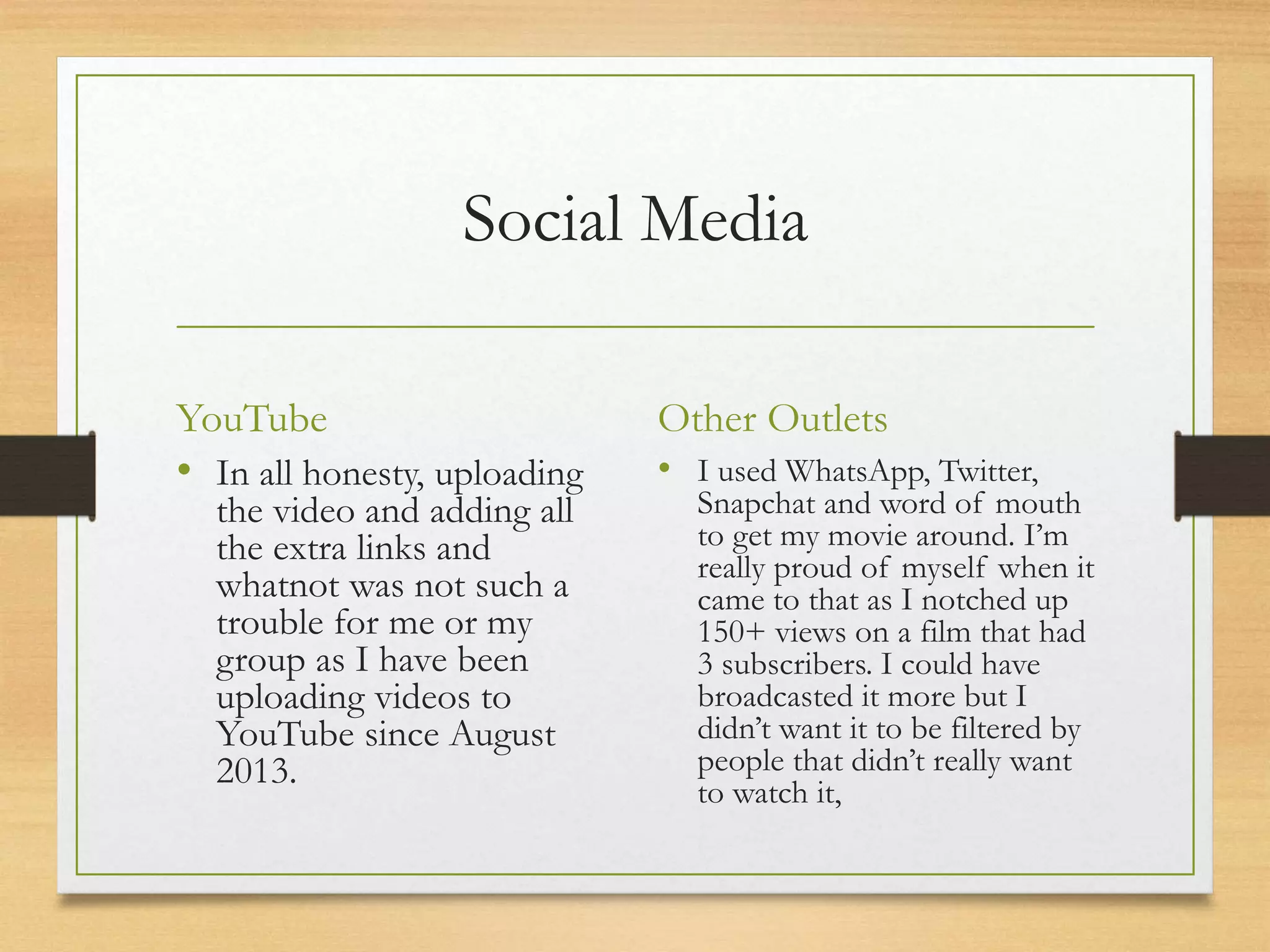 Social Media

YouTube

• In all honesty, uploading the video and adding all the extra links and whatnot was not such a trouble for me or my group as I have been uploading videos to YouTube since August 2013.

Other Outlets

• I used WhatsApp, Twitter, Snapchat and word of mouth to get my movie around. I'm really proud of myself when it came to that as I notched up 150+ views on a film that had 3 subscribers. I could have broadcasted it more but I didn't want it to be filtered by people that didn't really want to watch it,